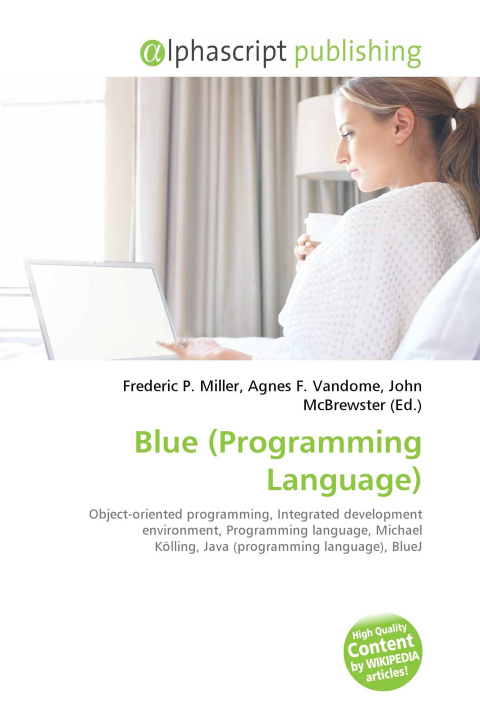 @lphascript publishing

Frederic P. Miller, Agnes F. Vandome, John McBrewster (Ed.)

Blue (Programming Language)

Object-oriented programming, Integrated development environment, Programming language, Michael Kölling, Java (programming language), BlueJ

High Quality Content by WIKIPEDIA articles!